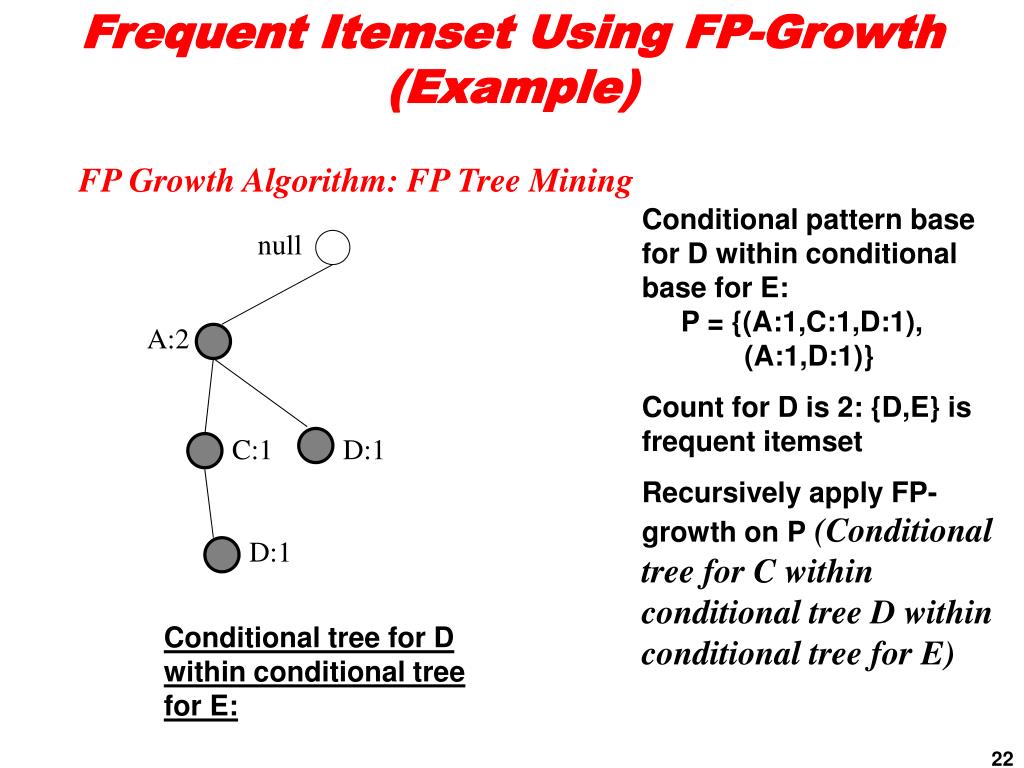 Frequent Itemset Using FP-Growth (Example)

FP Growth Algorithm: FP Tree Mining

null

A:2

C:1

D:1

D:1

Conditional tree for D within conditional tree for E:

Conditional pattern base for D within conditional base for E:
P = {(A:1,C:1,D:1), (A:1,D:1)}

Count for D is 2: {D,E} is frequent itemset

Recursively apply FP-growth on P (Conditional tree for C within conditional tree D within conditional tree for E)

22